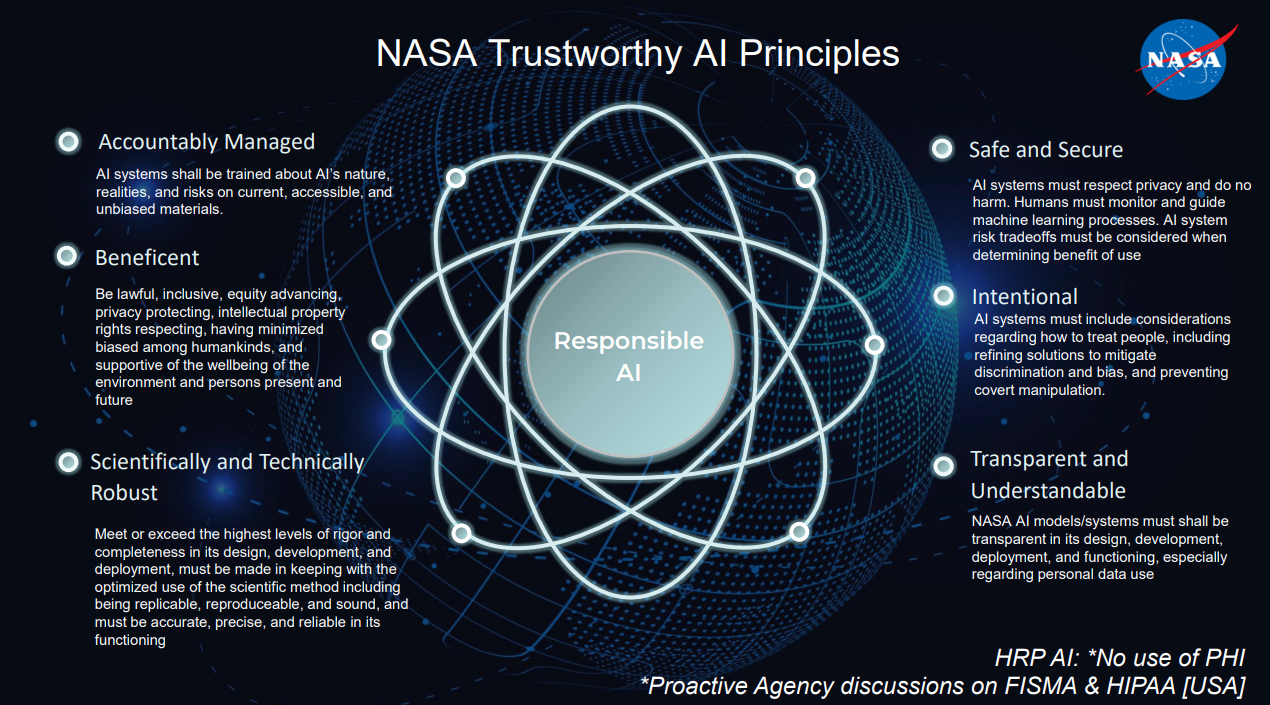 NASA Trustworthy AI Principles

NASA

Accountably Managed

AI systems shall be trained about AI's nature, realities, and risks on current, accessible, and unbiased materials.

Beneficent

Be lawful, inclusive, equity advancing, privacy protecting, intellectual property rights respecting, having minimized biased among humankinds, and supportive of the wellbeing of the environment and persons present and future

Scientifically and Technically Robust

Meet or exceed the highest levels of rigor and completeness in its design, development, and deployment, must be made in keeping with the optimized use of the scientific method including being replicable, reproduceable, and sound, and must be accurate, precise, and reliable in its functioning

Responsible AI

Safe and Secure

AI systems must respect privacy and do no harm. Humans must monitor and guide machine learning processes. AI system risk tradeoffs must be considered when determining benefit of use

Intentional

AI systems must include considerations regarding how to treat people, including refining solutions to mitigate discrimination and bias, and preventing covert manipulation.

Transparent and Understandable

NASA AI models/systems must shall be transparent in its design, development, deployment, and functioning, especially regarding personal data use

HRP AI: *No use of PHI
*Proactive Agency discussions on FISMA & HIPAA [USA]